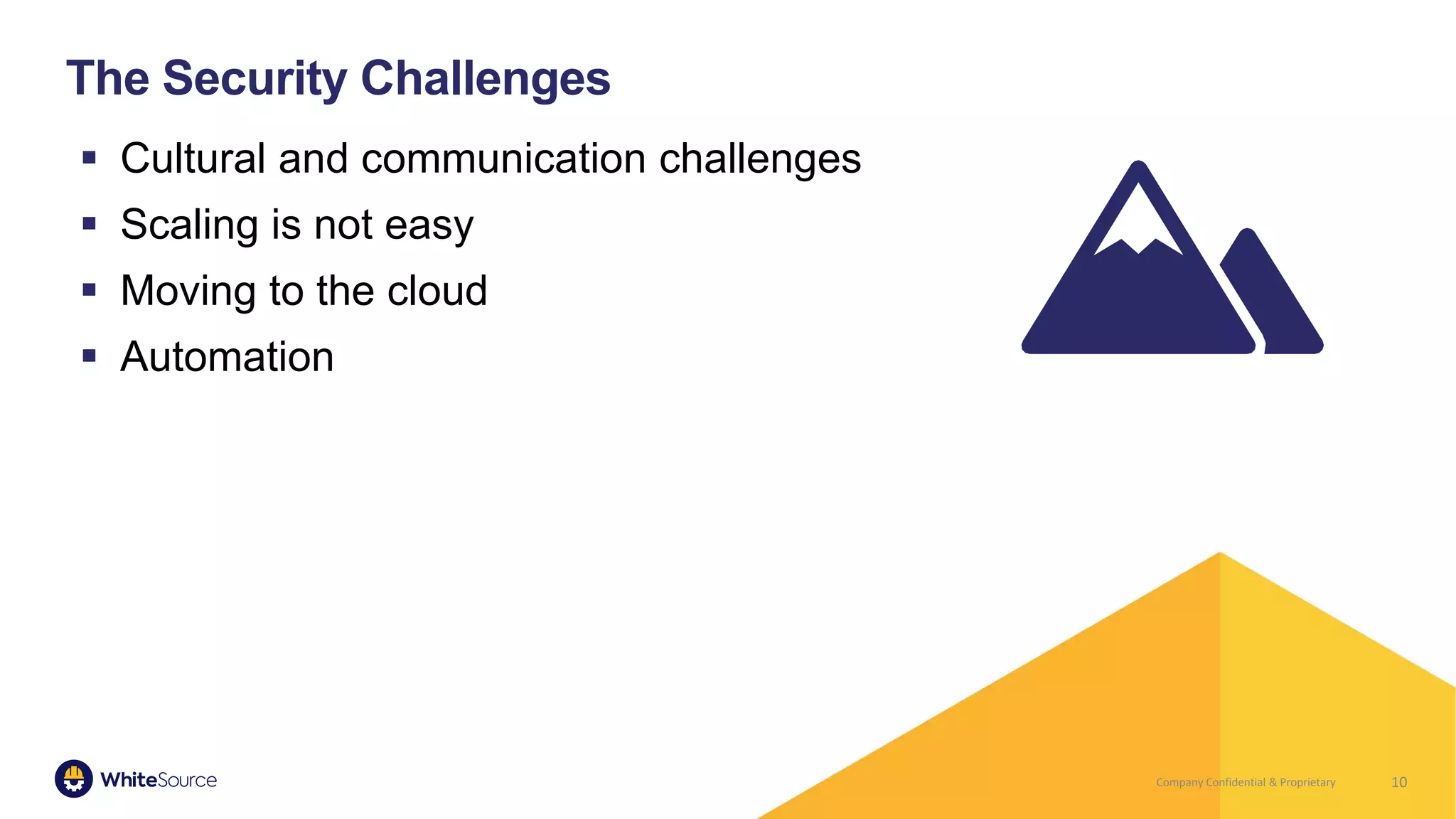 The Security Challenges

▪ Cultural and communication challenges
▪ Scaling is not easy
▪ Moving to the cloud
▪ Automation

WhiteSource

Company Confidential & Proprietary

10